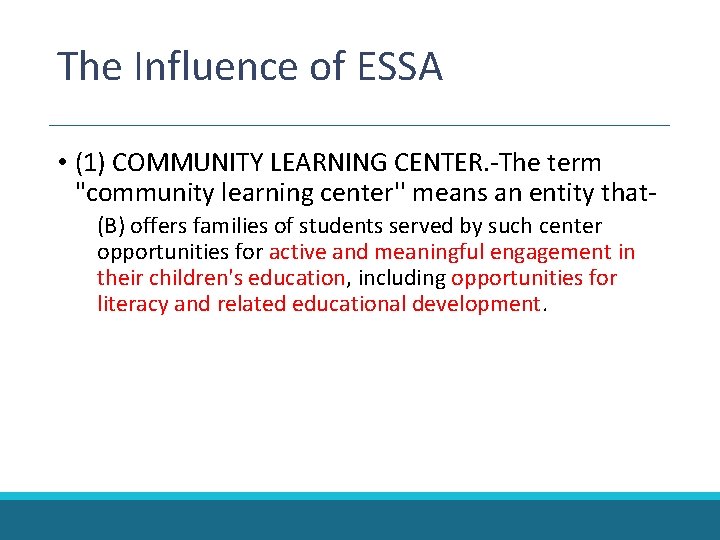 The Influence of ESSA

• (1) COMMUNITY LEARNING CENTER.-The term "community learning center'' means an entity that-

(B) offers families of students served by such center opportunities for active and meaningful engagement in their children's education, including opportunities for literacy and related educational development.